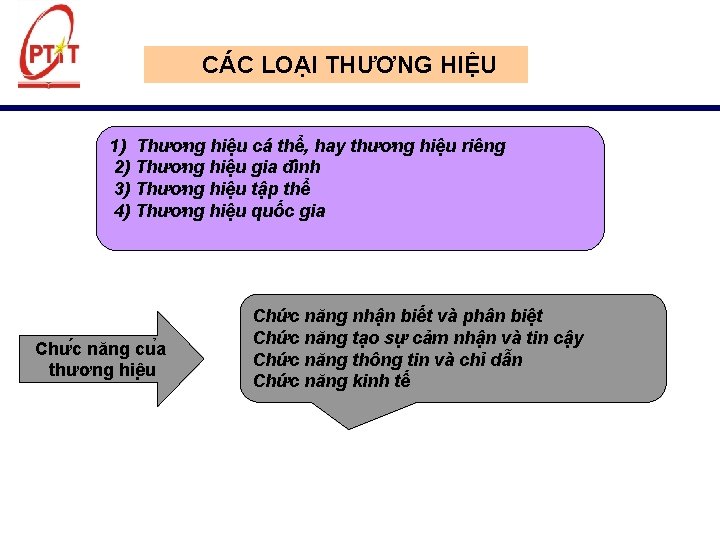 PTIT

CÁC LOẠI THƯƠNG HIỆU

1) Thương hiệu cá thể, hay thương hiệu riêng
2) Thương hiệu gia đình
3) Thương hiệu tập thể
4) Thương hiệu quốc gia

Chức năng của thương hiệu

Chức năng nhận biết và phân biệt
Chức năng tạo sự cảm nhận và tin cậy
Chức năng thông tin và chỉ dẫn
Chức năng kinh tế